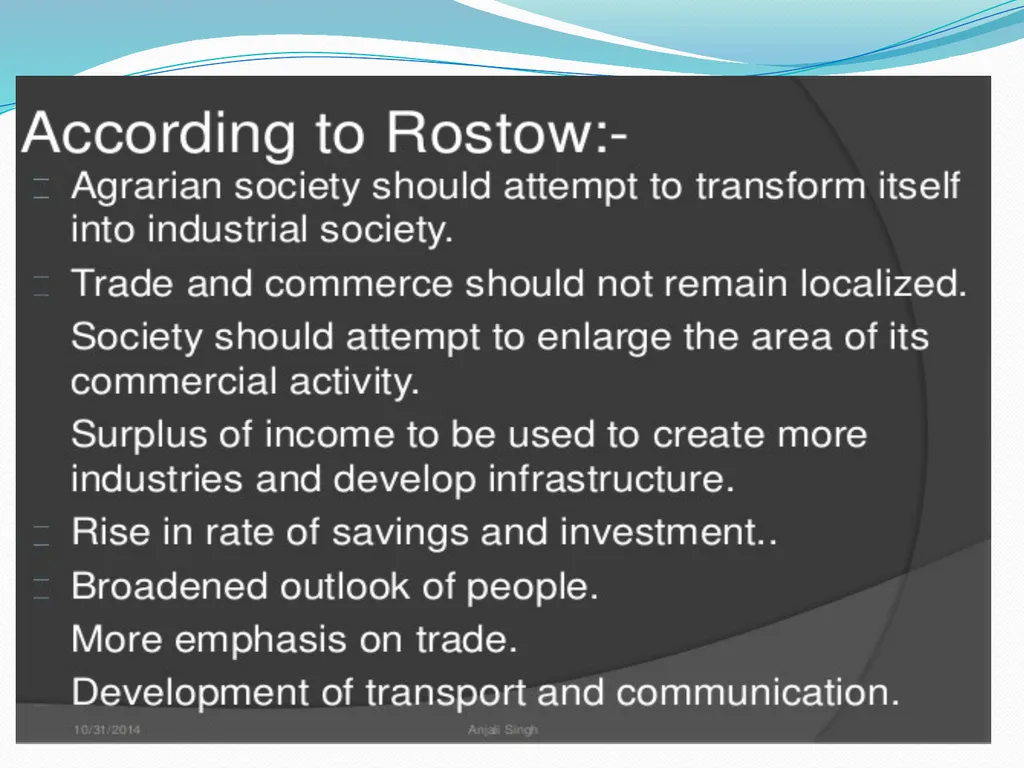 According to Rostow:-

Agrarian society should attempt to transform itself into industrial society.

Trade and commerce should not remain localized.

Society should attempt to enlarge the area of its commercial activity.

Surplus of income to be used to create more industries and develop infrastructure.

Rise in rate of savings and investment..

Broadened outlook of people.

More emphasis on trade.

Development of transport and communication.

10/31/2014 Anjali Singh